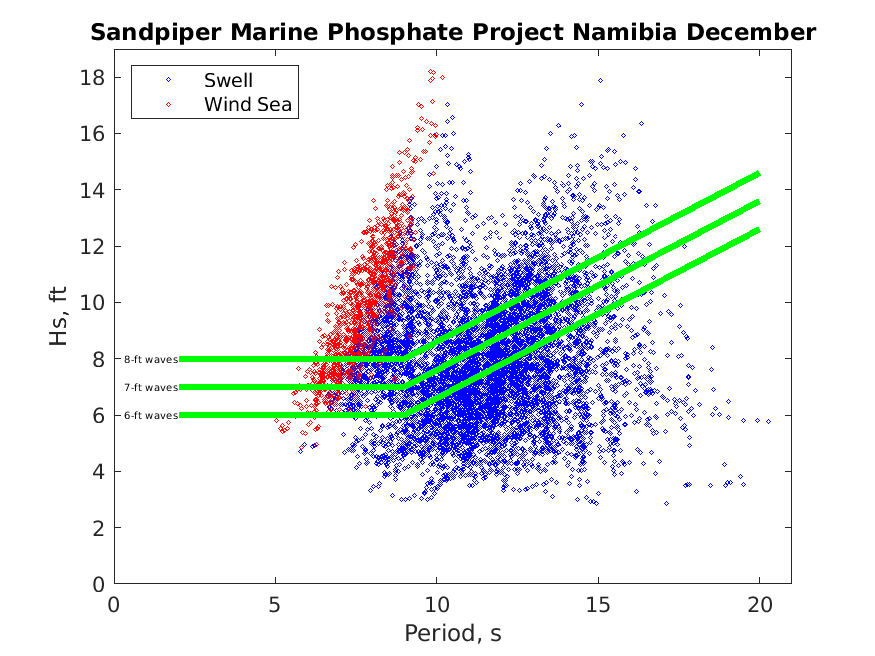 Sandpiper Marine Phosphate Project Namibia December

Swell
Wind Sea

Hs, ft

18
16
14
12
10
8
6
4
2
0

8-ft waves
7-ft waves
6-ft waves

0
5
10
15
20

Period, s